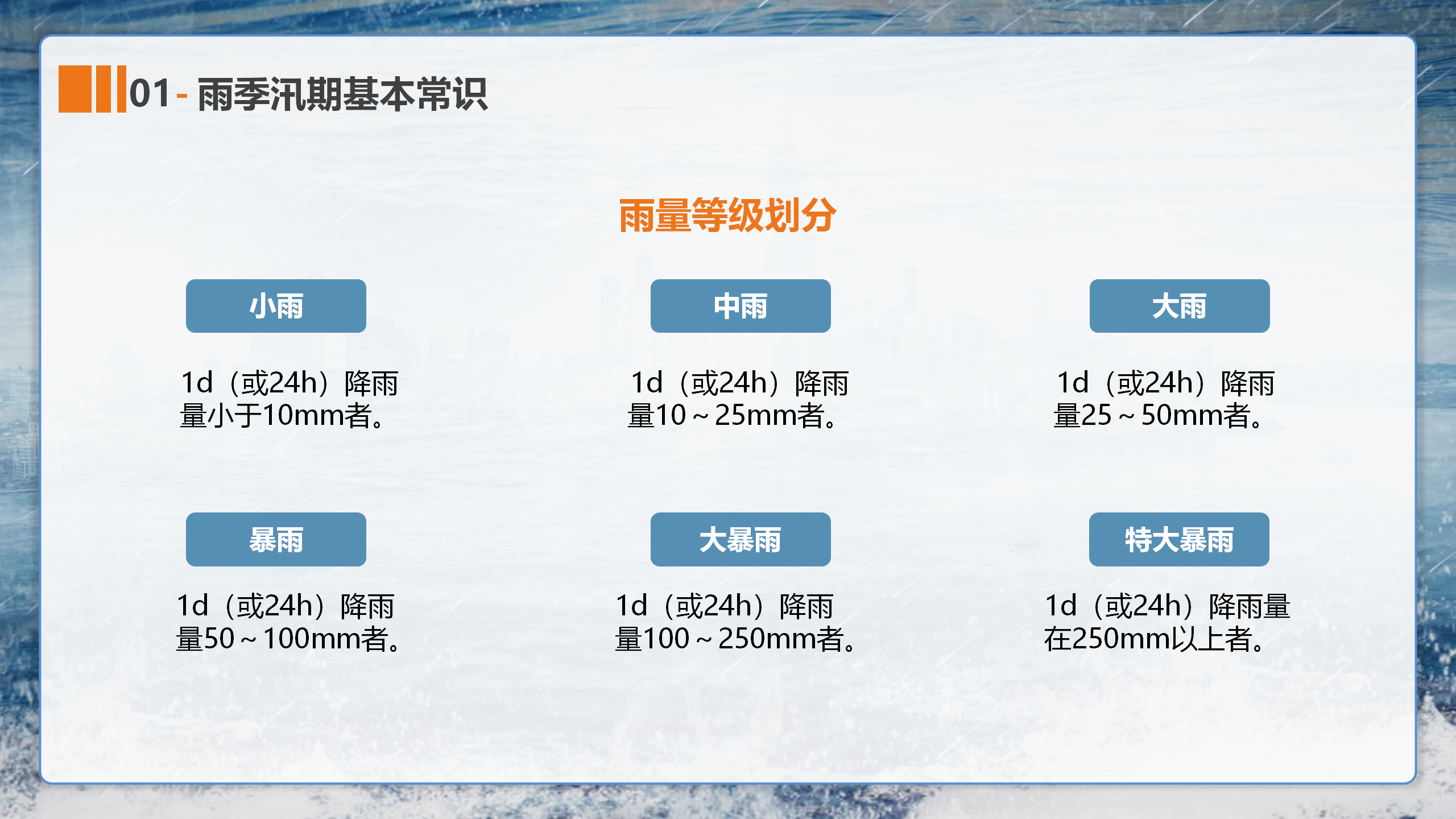 01 - 雨季汛期基本常识

雨量等级划分

小雨

1d（或24h）降雨量小于10mm者。

中雨

1d（或24h）降雨量10～25mm者。

大雨

1d（或24h）降雨量25～50mm者。

暴雨

1d（或24h）降雨量50～100mm者。

大暴雨

1d（或24h）降雨量100～250mm者。

特大暴雨

1d（或24h）降雨量在250mm以上者。